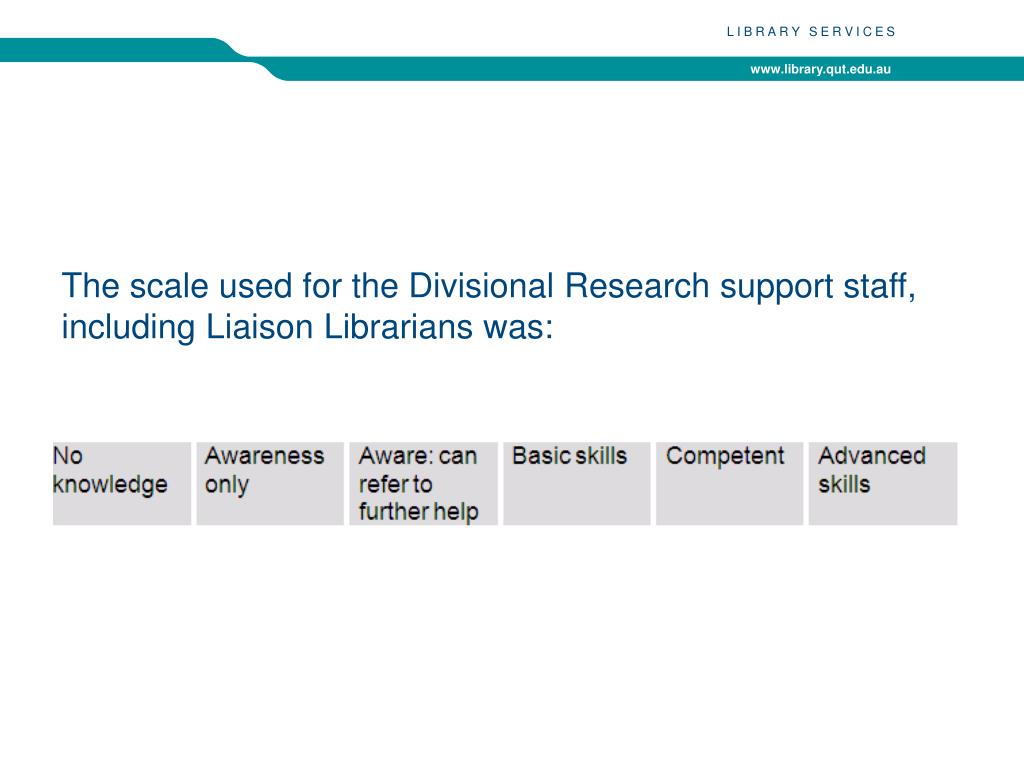 LIBRARY SERVICES

www.library.qut.edu.au

The scale used for the Divisional Research support staff, including Liaison Librarians was:

| No knowledge | Awareness only | Aware: can refer to further help | Basic skills | Competent | Advanced skills |
|---|---|---|---|---|---|